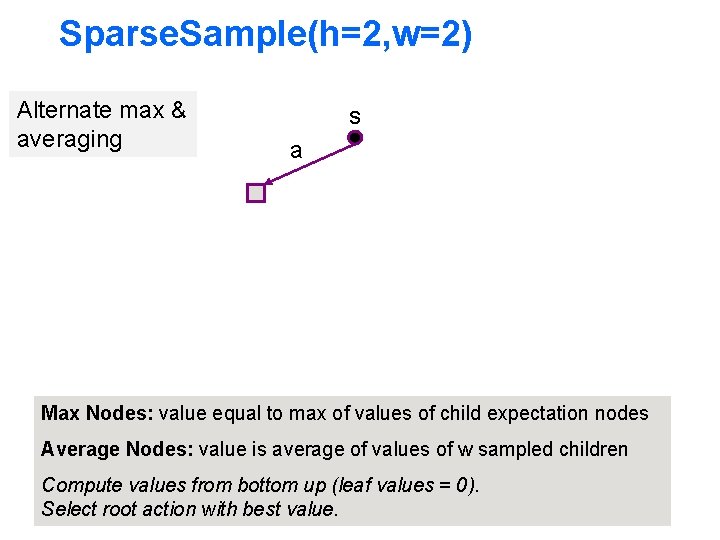 SparseSample(h=2,w=2)

Alternate max & averaging

s

a

Max Nodes: value equal to max of values of child expectation nodes

Average Nodes: value is average of values of w sampled children

Compute values from bottom up (leaf values = 0).
Select root action with best value.